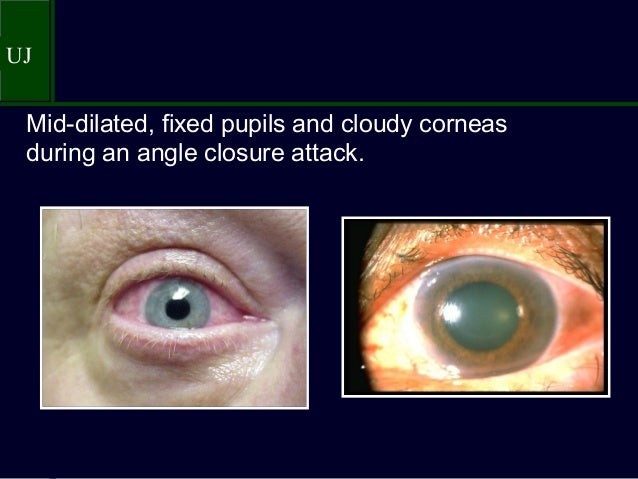 UJ

Mid-dilated, fixed pupils and cloudy corneas during an angle closure attack.